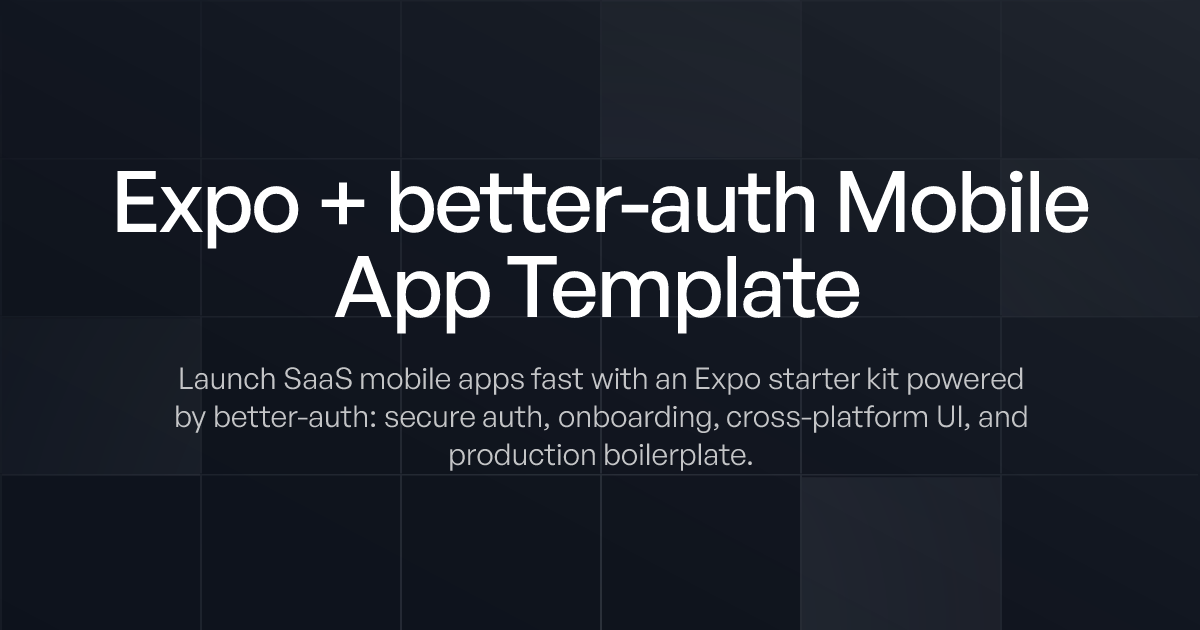 Expo + better-auth Mobile App Template

Launch SaaS mobile apps fast with an Expo starter kit powered by better-auth: secure auth, onboarding, cross-platform UI, and production boilerplate.